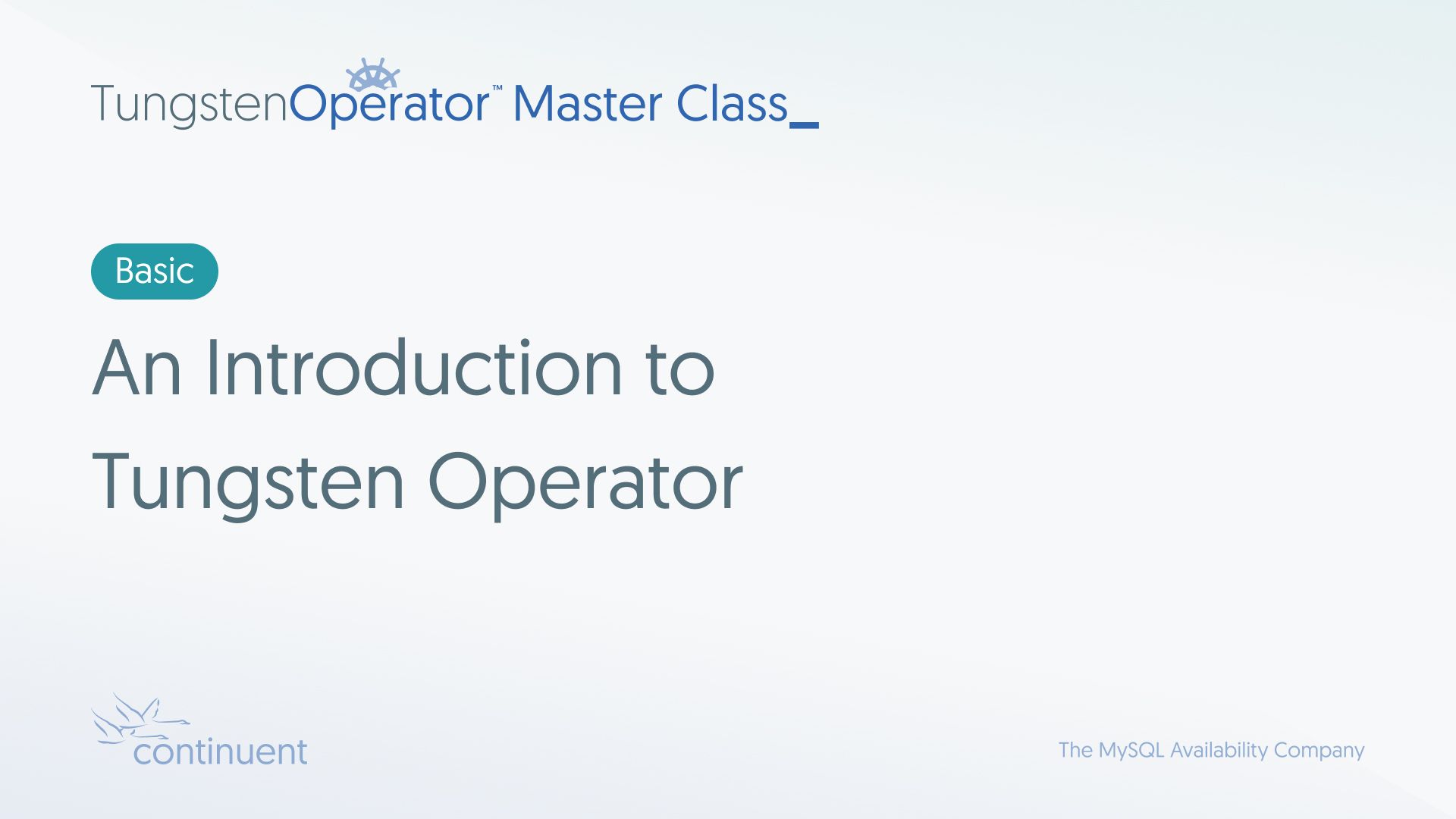 TungstenOperator™ Master Class_

Basic

An Introduction to Tungsten Operator

continuent

The MySQL Availability Company